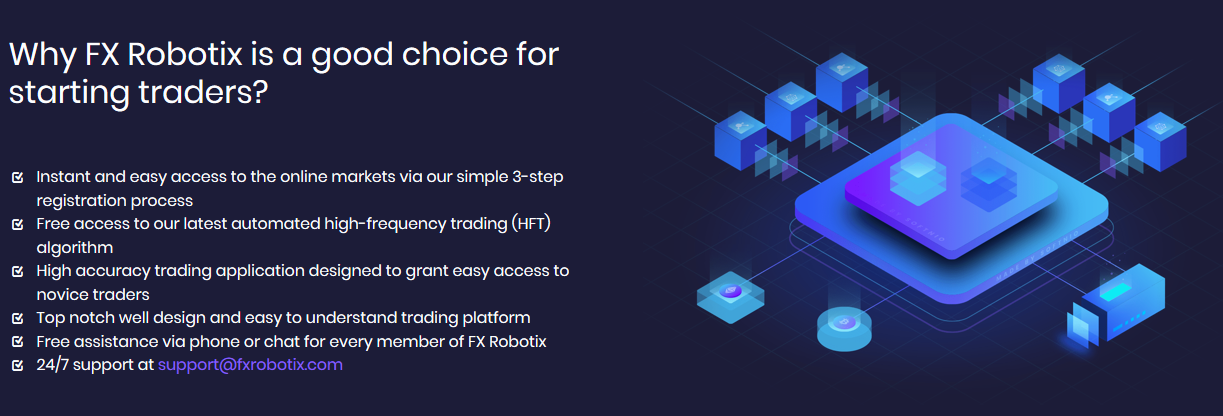 Why FX Robotix is a good choice for starting traders?

Instant and easy access to the online markets via our simple 3-step registration process
Free access to our latest automated high-frequency trading (HFT) algorithm
High accuracy trading application designed to grant easy access to novice traders
Top notch well design and easy to understand trading platform
Free assistance via phone or chat for every member of FX Robotix
24/7 support at support@fxrobotix.com